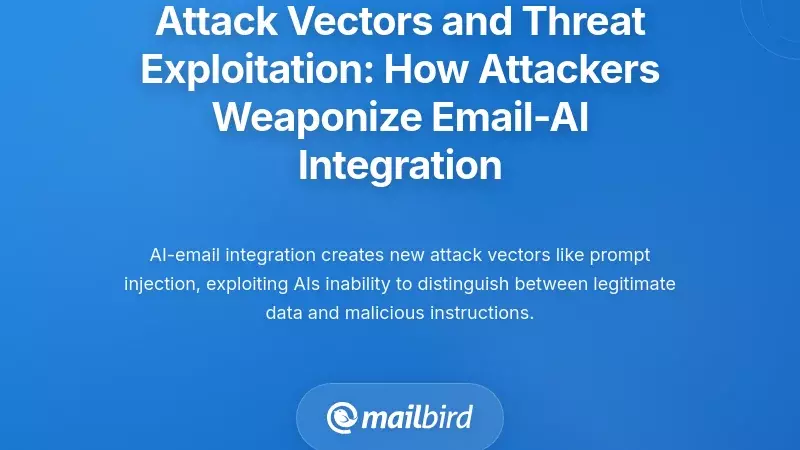 Attack Vectors and Threat Exploitation: How Attackers Weaponize Email-AI Integration

AI-email integration creates new attack vectors like prompt injection, exploiting AIs inability to distinguish between legitimate data and malicious instructions.

mailbird